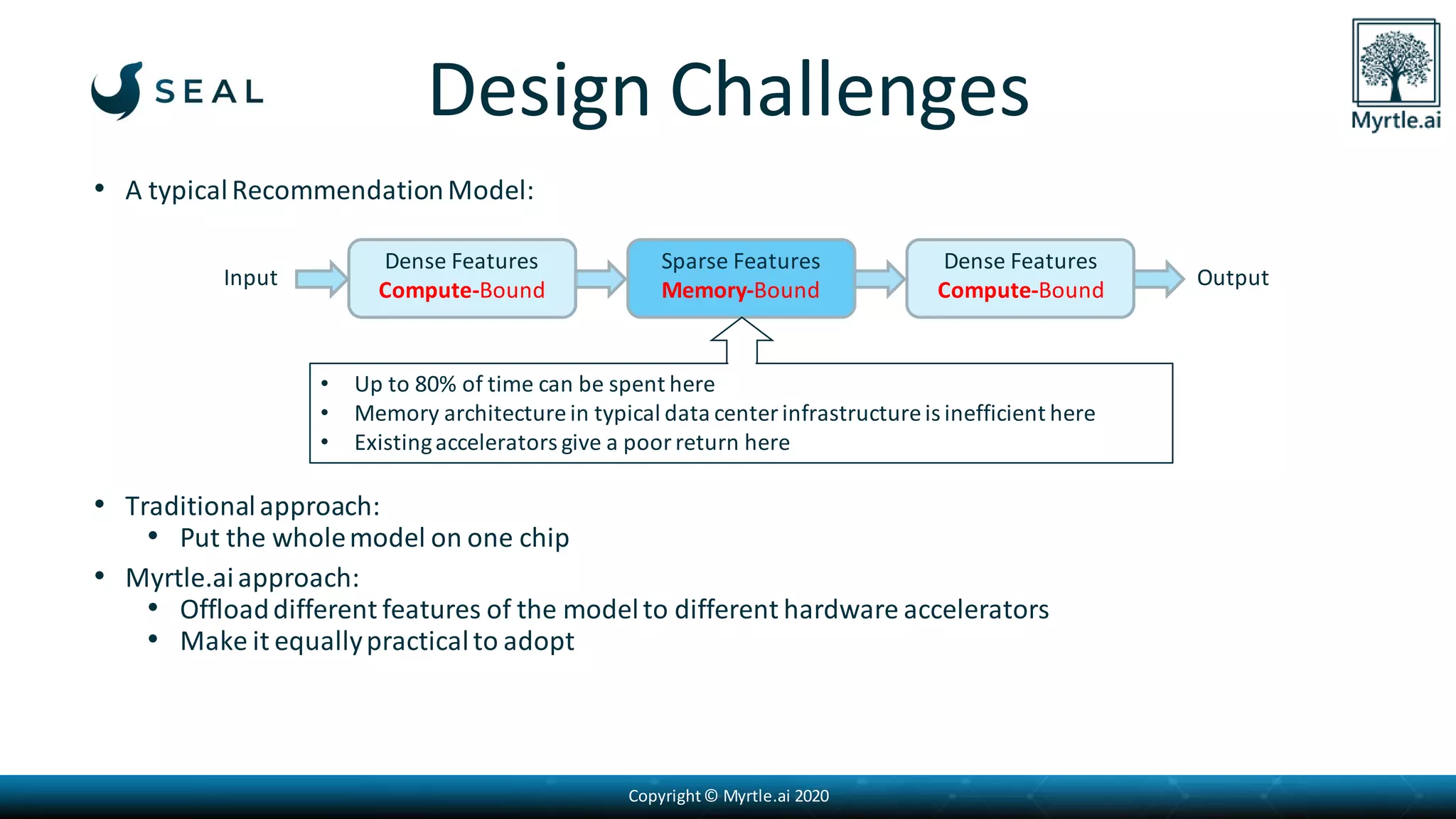 SEAL

Design Challenges

Myrtle.ai

• A typical Recommendation Model:

Input

Dense Features
Compute-Bound

Sparse Features
Memory-Bound

Dense Features
Compute-Bound

Output

• Up to 80% of time can be spent here
• Memory architecture in typical data center infrastructure is inefficient here
• Existing accelerators give a poor return here

• Traditional approach:
  • Put the whole model on one chip
• Myrtle.ai approach:
  • Offload different features of the model to different hardware accelerators
  • Make it equally practical to adopt

Copyright © Myrtle.ai 2020